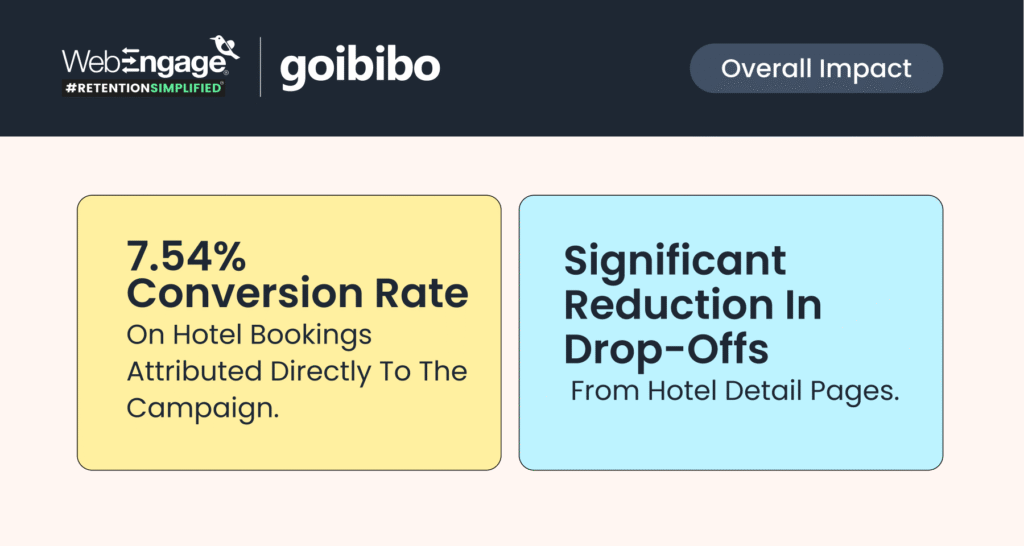 WebEngage
#RETENTIONSIMPLIFIED

goibibo

Overall Impact

7.54%
Conversion Rate
On Hotel Bookings Attributed Directly To The Campaign.

Significant Reduction In Drop-Offs
From Hotel Detail Pages.